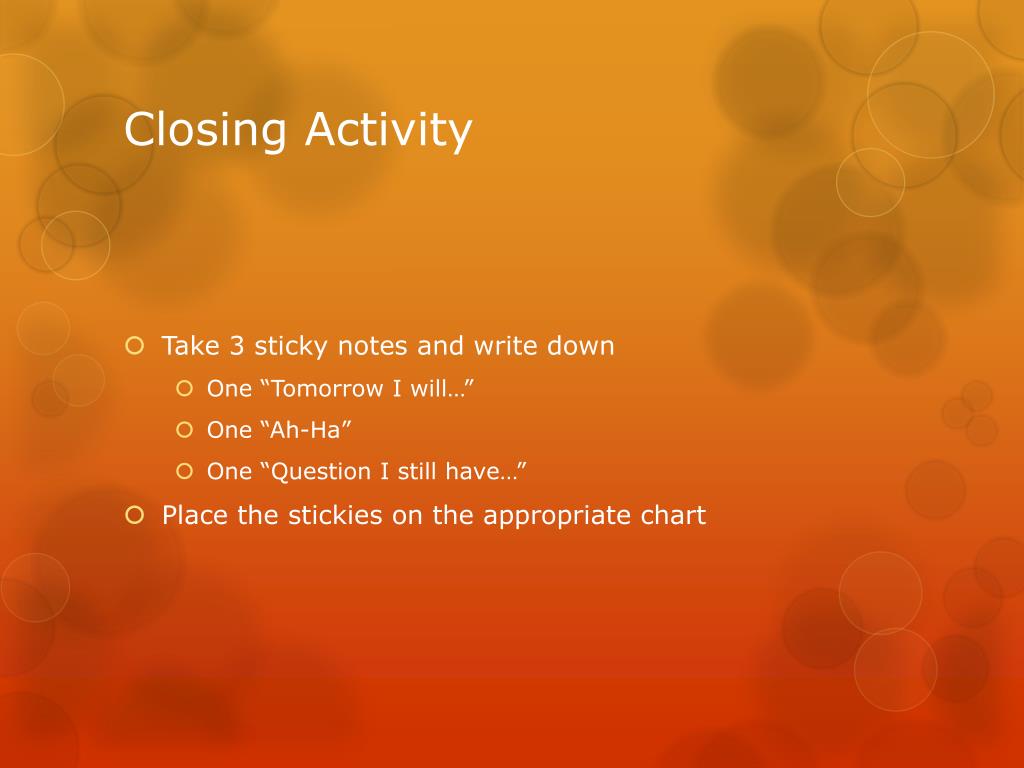 Closing Activity

Take 3 sticky notes and write down

One “Tomorrow I will…”

One “Ah-Ha”

One “Question I still have…”

Place the stickies on the appropriate chart